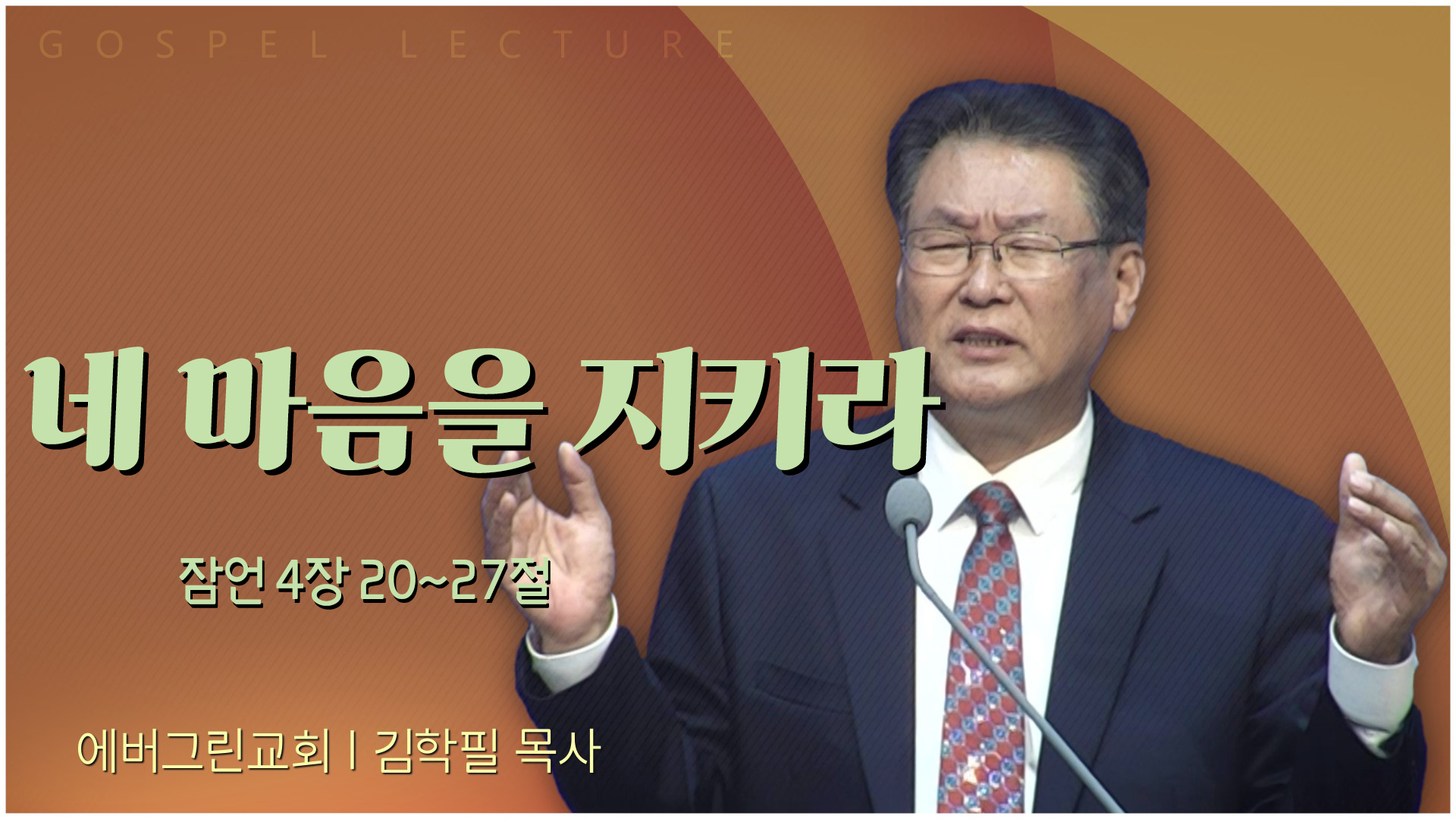 GOSPEL LECTURE

네 마음을 지키라

잠언 4장 20~27절

에버그린교회 | 김학필 목사